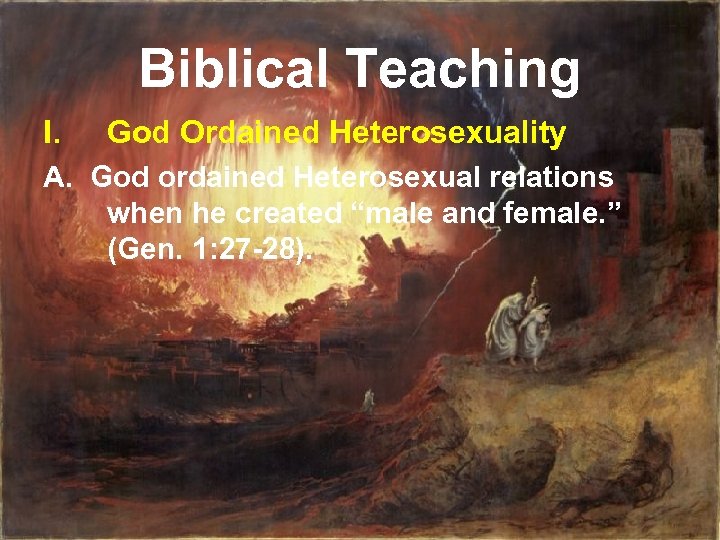 Biblical Teaching

I. God Ordained Heterosexuality

A. God ordained Heterosexual relations when he created “male and female.” (Gen. 1:27-28).